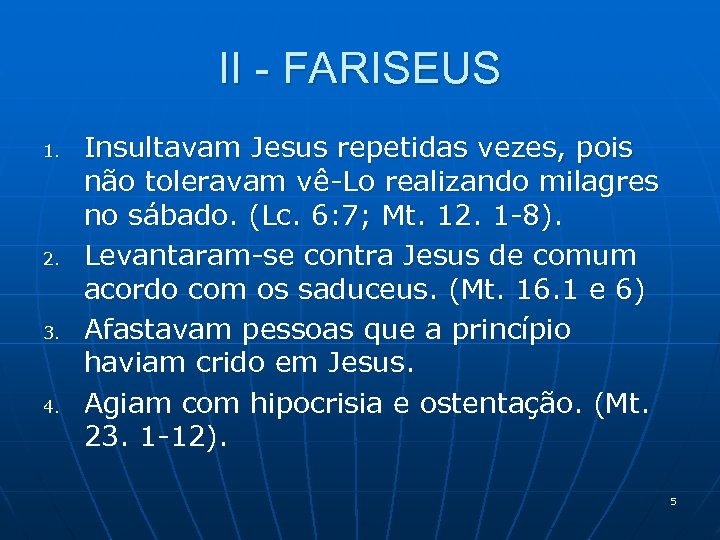 II - FARISEUS

1. Insultavam Jesus repetidas vezes, pois não toleravam vê-Lo realizando milagres no sábado. (Lc. 6:7; Mt. 12. 1-8).
2. Levantaram-se contra Jesus de comum acordo com os saduceus. (Mt. 16.1 e 6)
3. Afastavam pessoas que a princípio haviam crido em Jesus.
4. Agiam com hipocrisia e ostentação. (Mt. 23. 1-12).

5